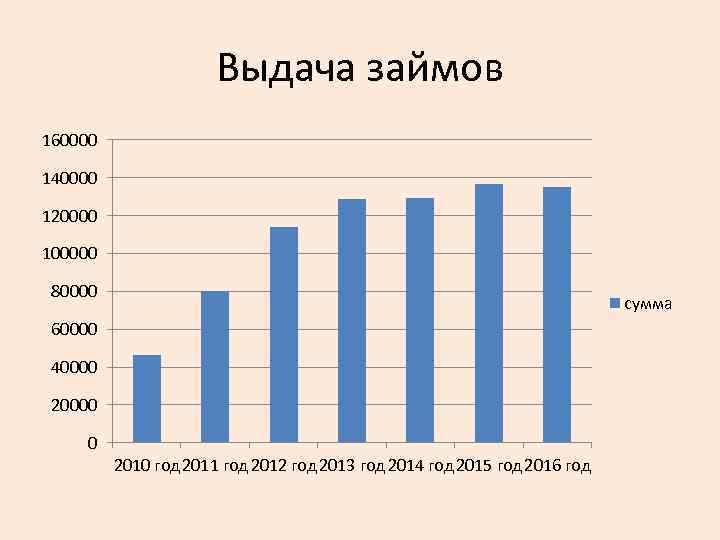 Выдача займов

160000
140000
120000
100000
80000
60000
40000
20000
0

2010 год 2011 год 2012 год 2013 год 2014 год 2015 год 2016 год

сумма